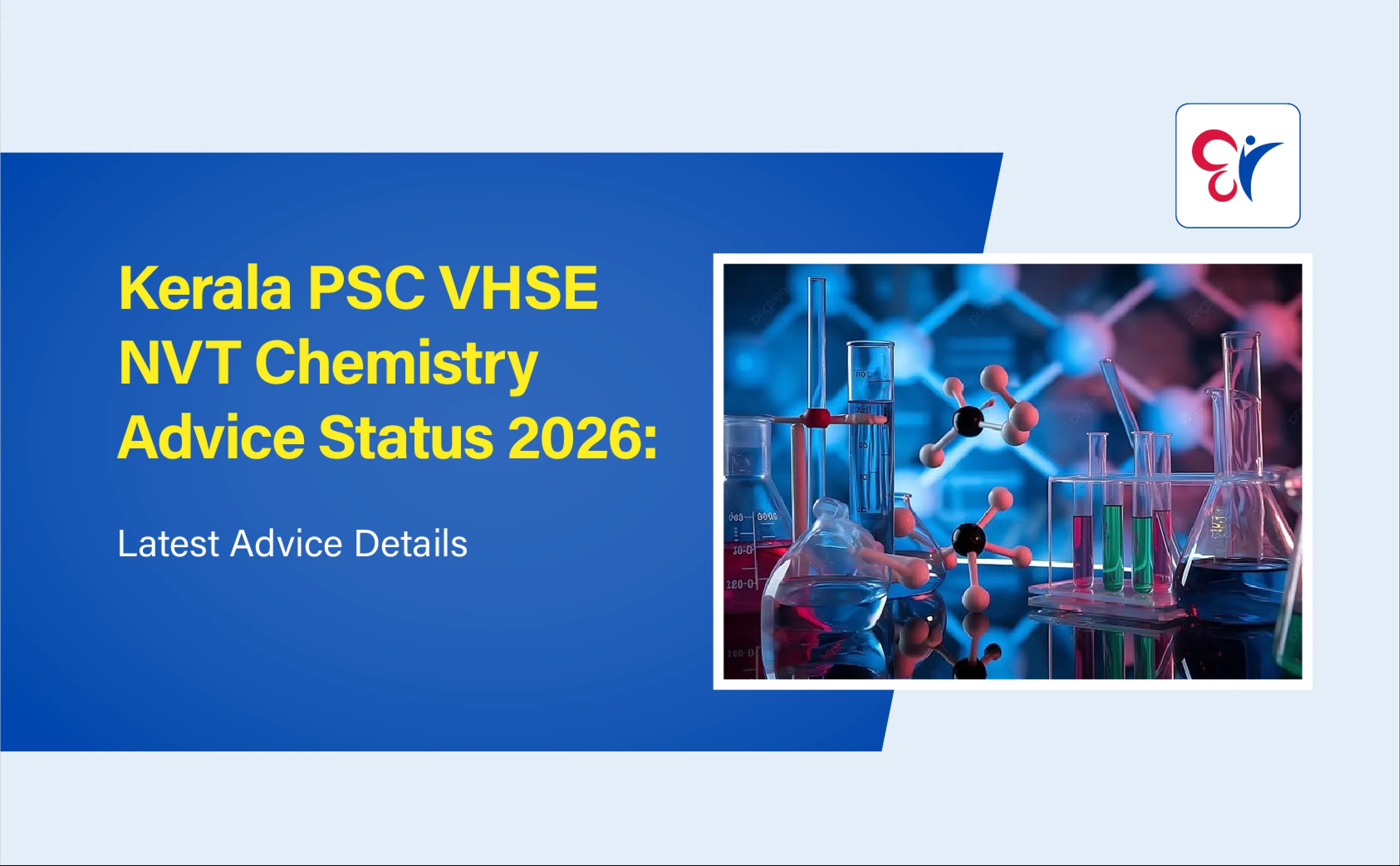 Kerala PSC VHSE NVT Chemistry Advice Status 2026:

Latest Advice Details